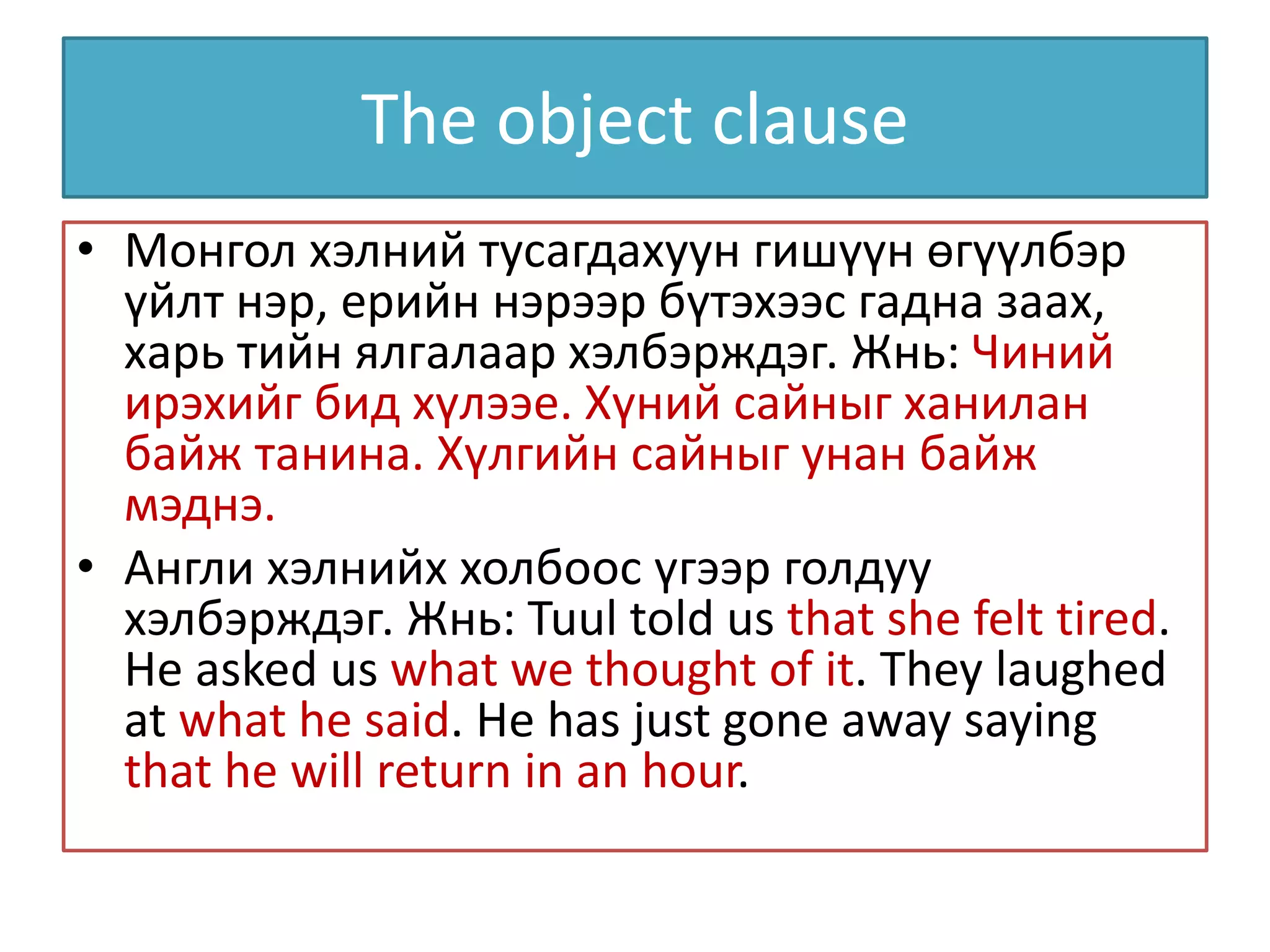 The object clause

• Монгол хэлний тусагдахуун гишүүн өгүүлбэр үйлт нэр, ерийн нэрээр бүтэхээс гадна заах, харь тийн ялгалаар хэлбэрждэг. Жнь: Чиний ирэхийг бид хүлээе. Хүний сайныг ханилан байж танина. Хүлгийн сайныг унан байж мэднэ.

• Англи хэлнийх холбоос үгээр голдуу хэлбэрждэг. Жнь: Tuul told us that she felt tired. He asked us what we thought of it. They laughed at what he said. He has just gone away saying that he will return in an hour.